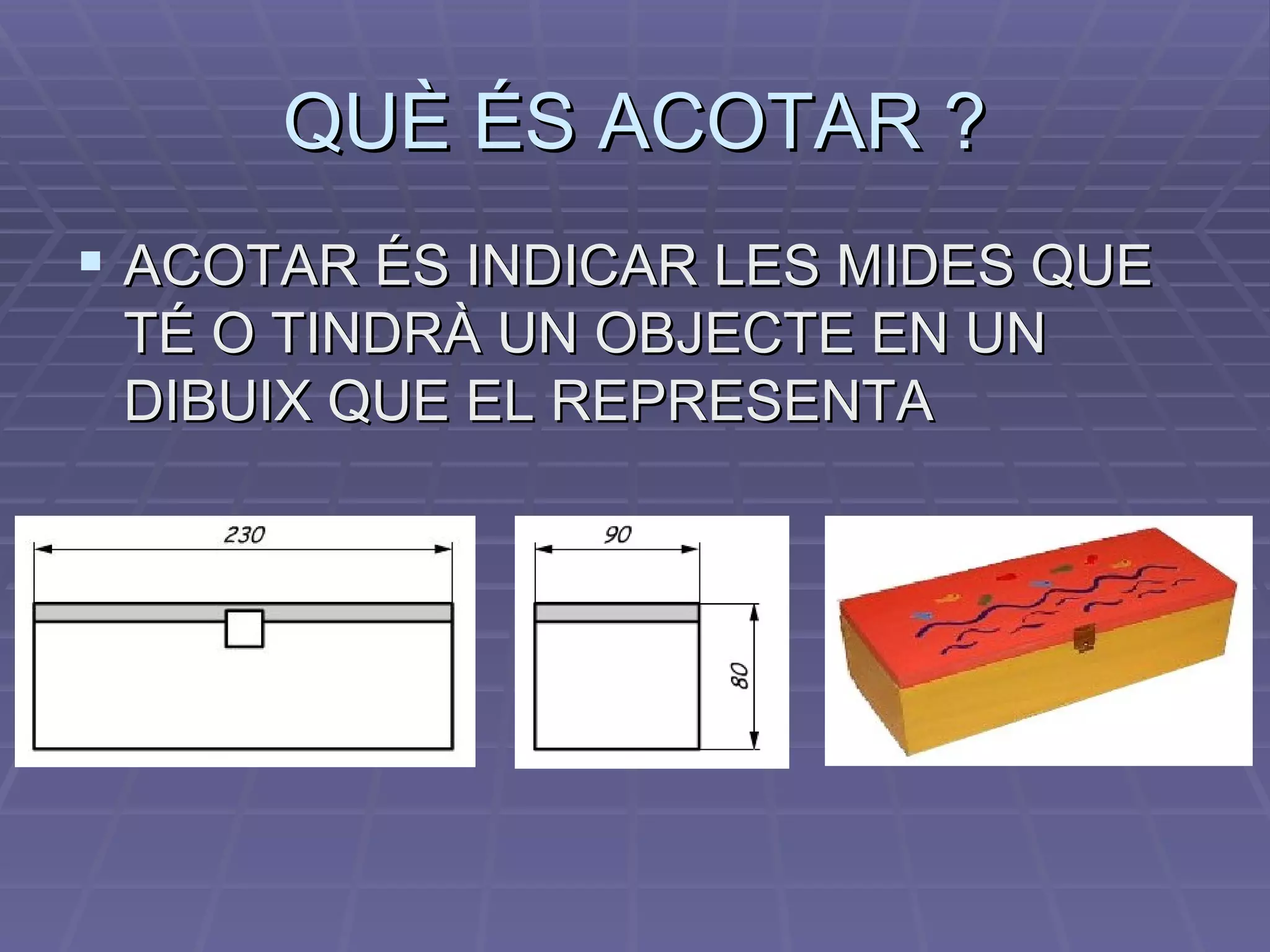 QUÈ ÉS ACOTAR ?

ACOTAR ÉS INDICAR LES MIDES QUE TÉ O TINDRÀ UN OBJECTE EN UN DIBUIX QUE EL REPRESENTA

230

90

80